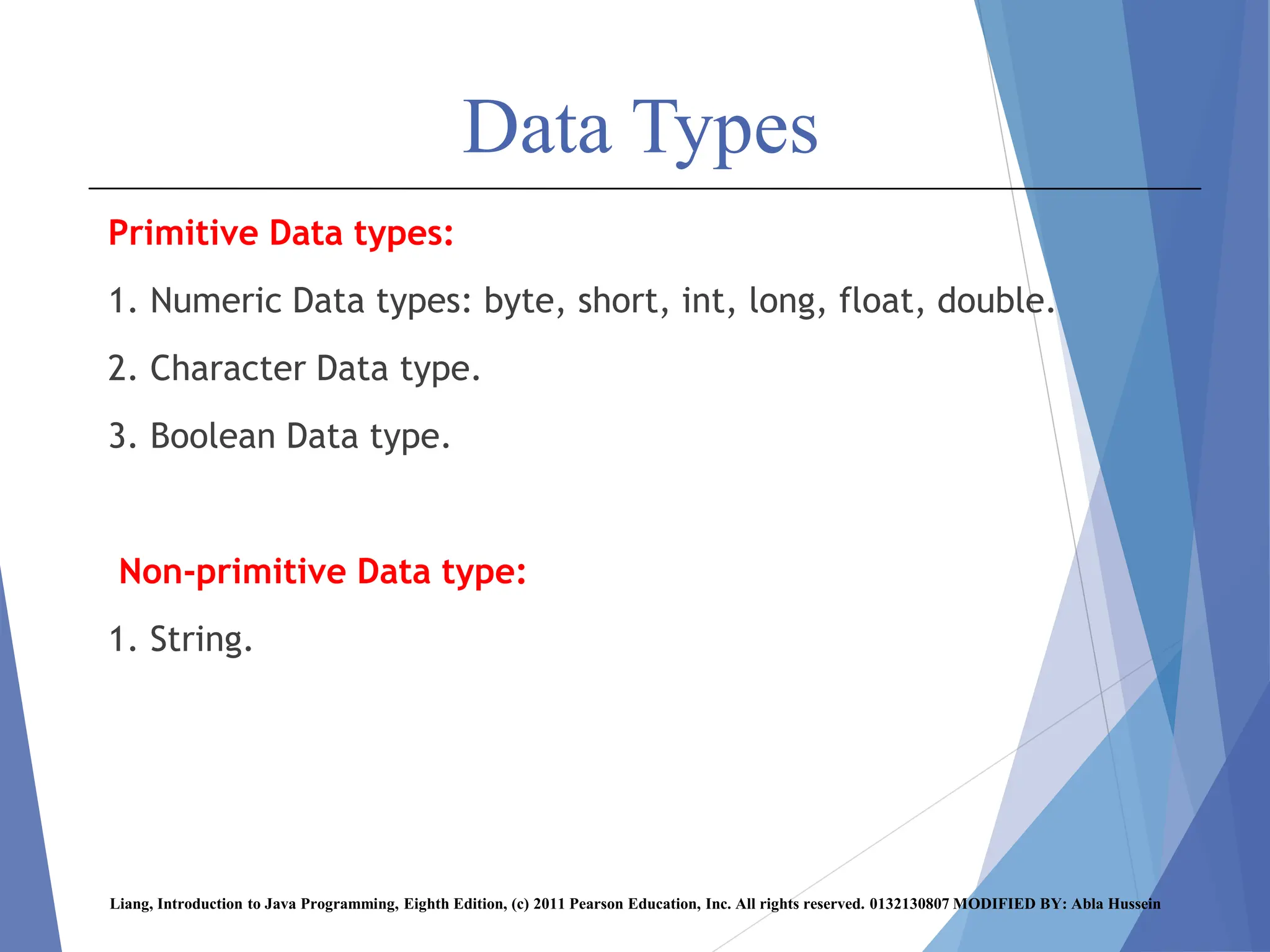 Data Types

Primitive Data types:

1. Numeric Data types: byte, short, int, long, float, double.

2. Character Data type.

3. Boolean Data type.

Non-primitive Data type:

1. String.

Liang, Introduction to Java Programming, Eighth Edition, (c) 2011 Pearson Education, Inc. All rights reserved. 0132130807 MODIFIED BY: Abla Hussein